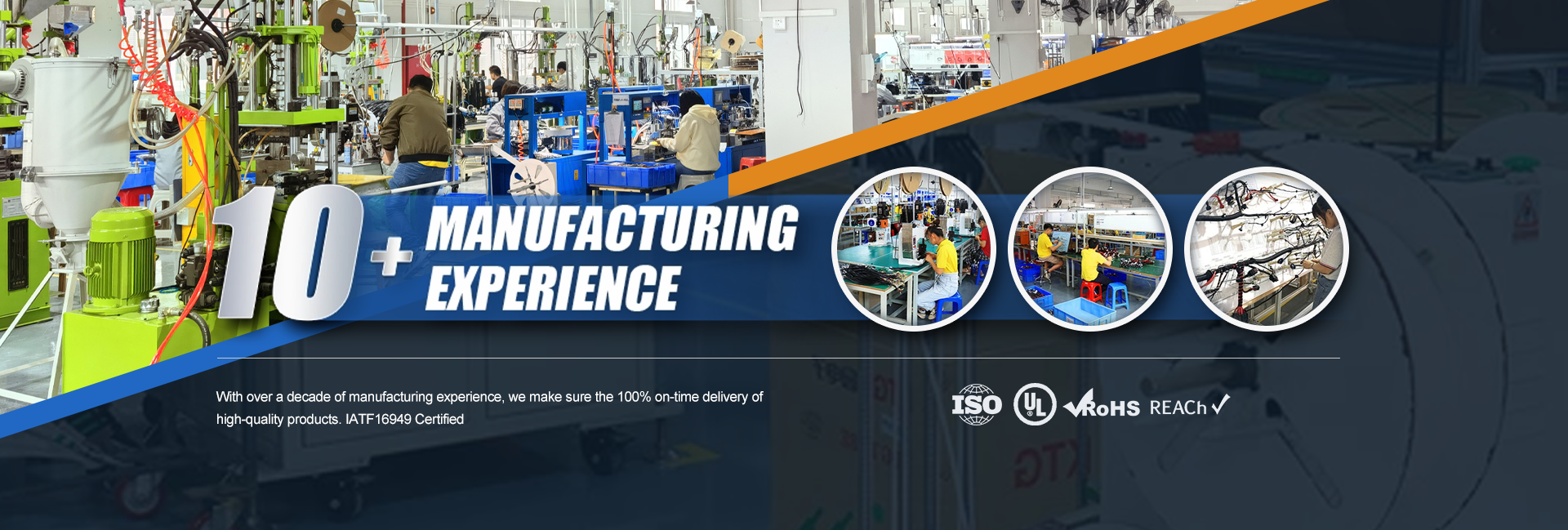 10+ MANUFACTURING EXPERIENCE

With over a decade of manufacturing experience, we make sure the 100% on-time delivery of high-quality products. IATF16949 Certified

ISO UL RoHS REACh